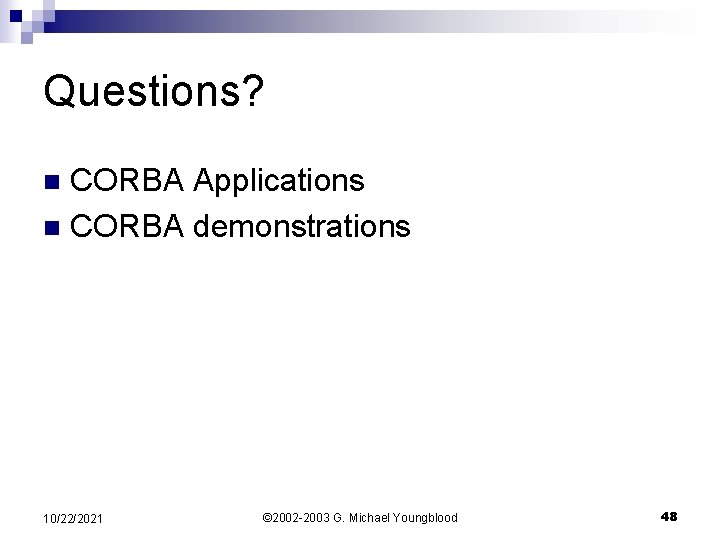 Questions?

- CORBA Applications
- CORBA demonstrations

10/22/2021

©2002-2003 G. Michael Youngblood

48